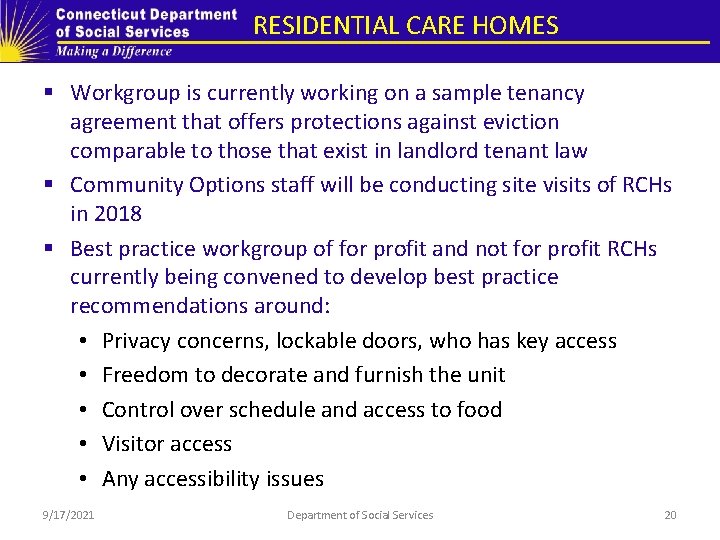 Connecticut Department of Social Services
Making a Difference

RESIDENTIAL CARE HOMES

▪ Workgroup is currently working on a sample tenancy agreement that offers protections against eviction comparable to those that exist in landlord tenant law
▪ Community Options staff will be conducting site visits of RCHs in 2018
▪ Best practice workgroup of for profit and not for profit RCHs currently being convened to develop best practice recommendations around:
• Privacy concerns, lockable doors, who has key access
• Freedom to decorate and furnish the unit
• Control over schedule and access to food
• Visitor access
• Any accessibility issues

9/17/2021
Department of Social Services
20